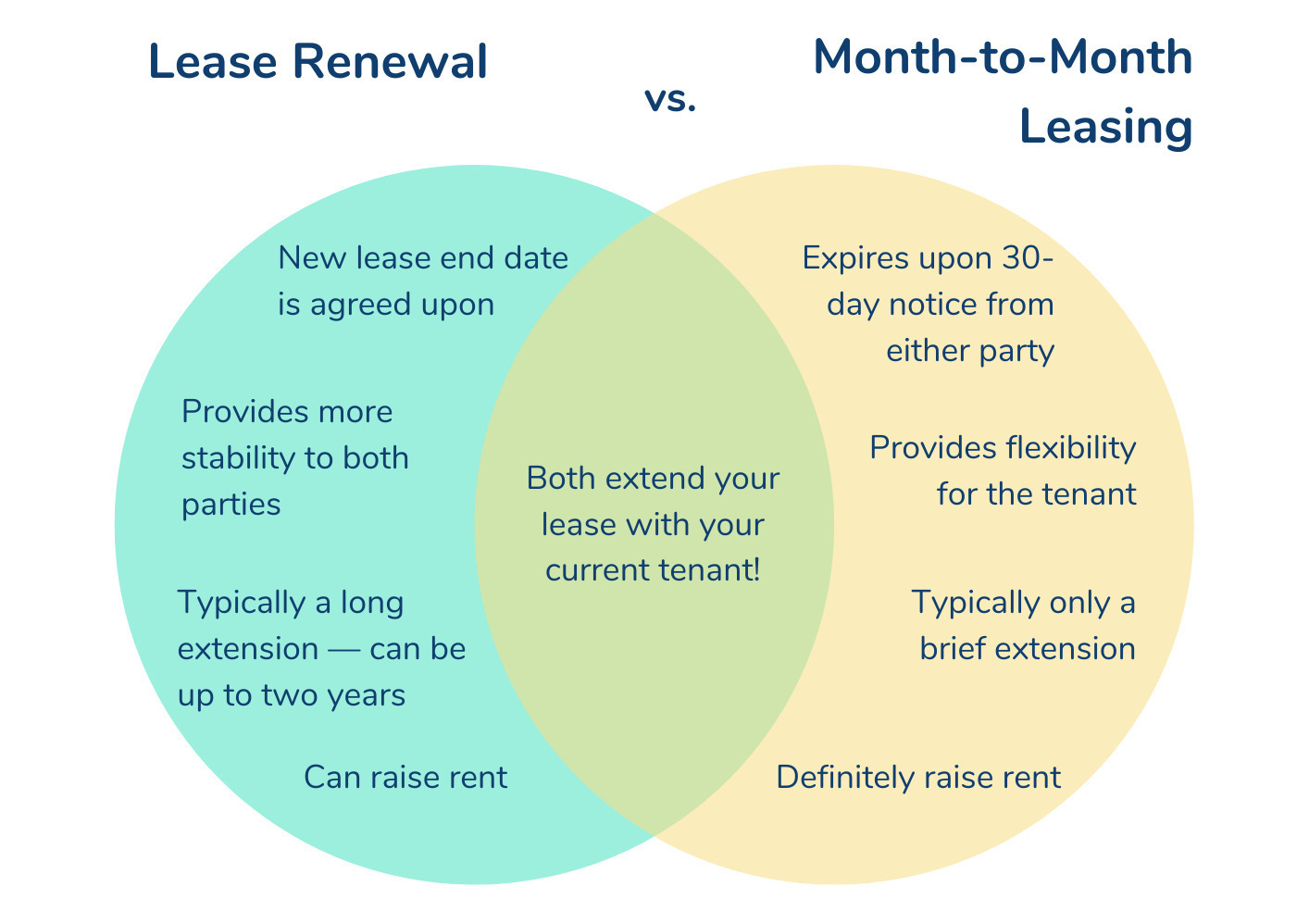 Lease Renewal

vs.

Month-to-Month Leasing

New lease end date is agreed upon

Provides more stability to both parties

Typically a long extension — can be up to two years

Can raise rent

Both extend your lease with your current tenant!

Expires upon 30-day notice from either party

Provides flexibility for the tenant

Typically only a brief extension

Definitely raise rent